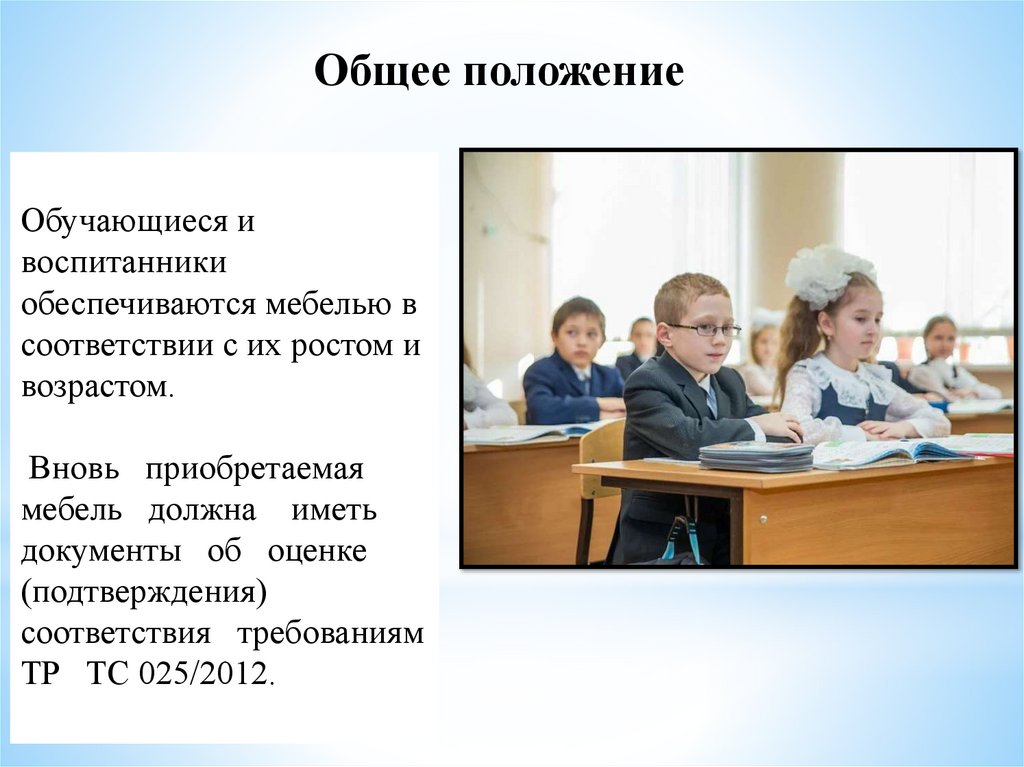 Общее положение

Обучающиеся и воспитанники обеспечиваются мебелью в соответствии с их ростом и возрастом.

Вновь приобретаемая мебель должна иметь документы об оценке (подтверждения) соответствия требованиям ТР ТС 025/2012.